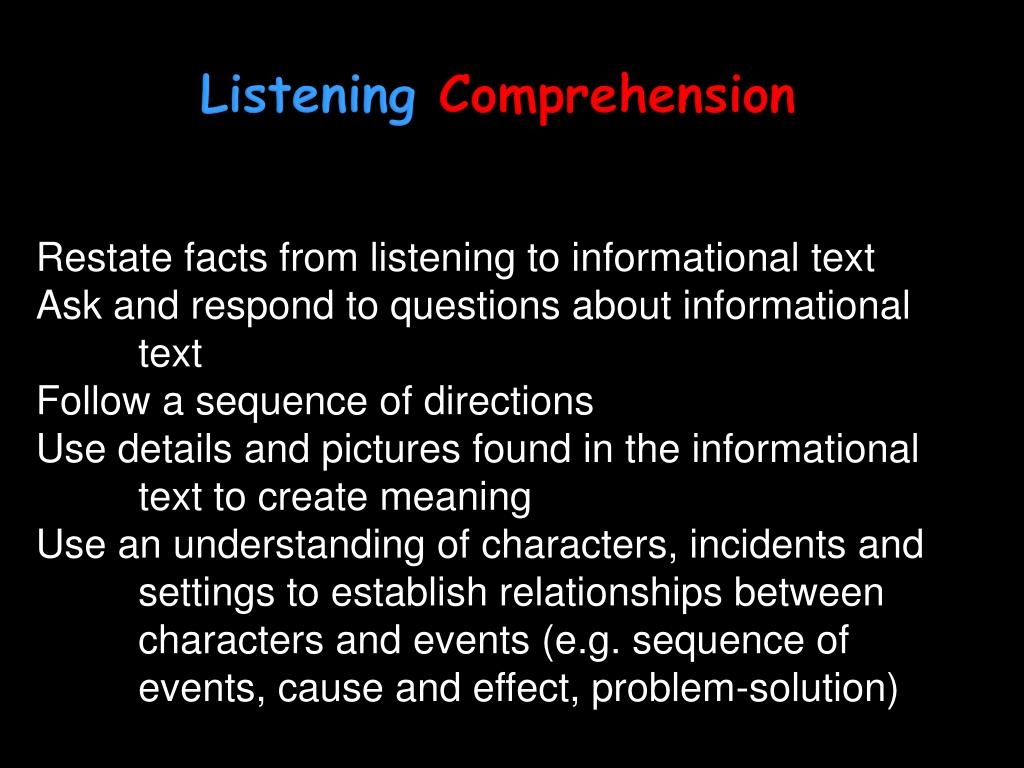 Listening Comprehension

Restate facts from listening to informational text
Ask and respond to questions about informational text
Follow a sequence of directions
Use details and pictures found in the informational text to create meaning
Use an understanding of characters, incidents and settings to establish relationships between characters and events (e.g. sequence of events, cause and effect, problem-solution)